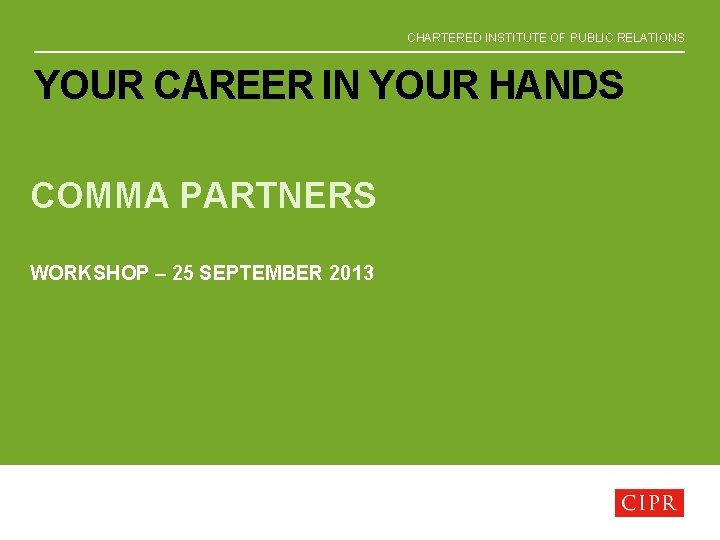 CHARTERED INSTITUTE OF PUBLIC RELATIONS

YOUR CAREER IN YOUR HANDS

COMMA PARTNERS

WORKSHOP – 25 SEPTEMBER 2013

CIPR